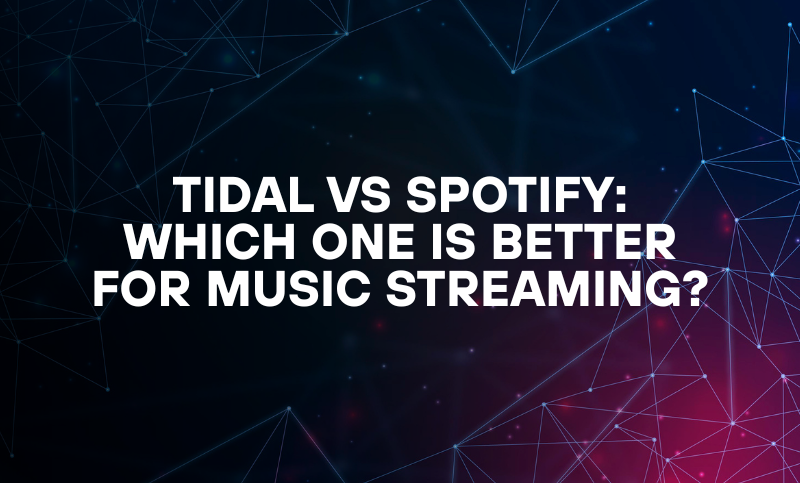 TIDAL VS SPOTIFY: WHICH ONE IS BETTER FOR MUSIC STREAMING?